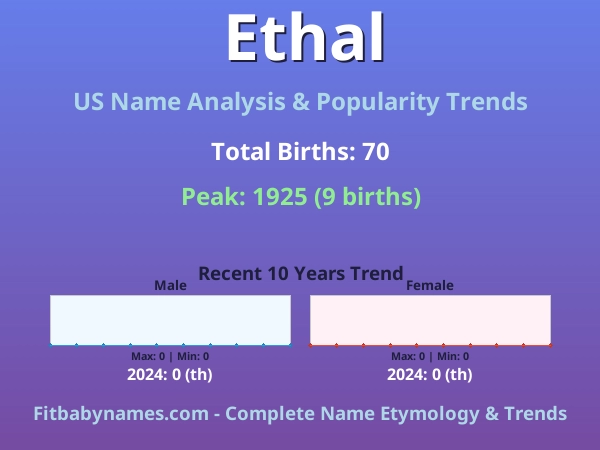 Ethal

US Name Analysis & Popularity Trends

Total Births: 70

Peak: 1925 (9 births)

Recent 10 Years Trend

Male

Max: 0 | Min: 0

2024: 0 (th)

Female

Max: 0 | Min: 0

2024: 0 (th)

Fitbabynames.com - Complete Name Etymology & Trends